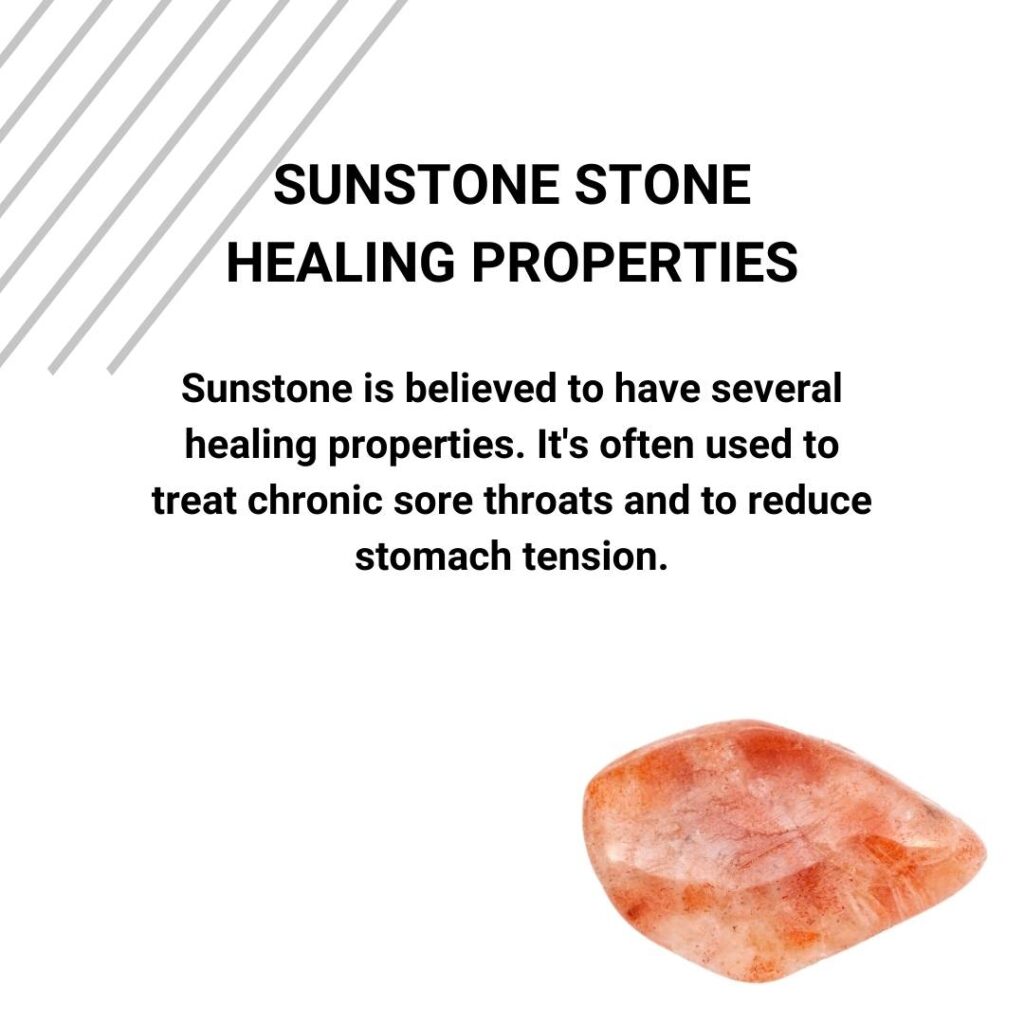 SUNSTONE STONE HEALING PROPERTIES

Sunstone is believed to have several healing properties. It's often used to treat chronic sore throats and to reduce stomach tension.